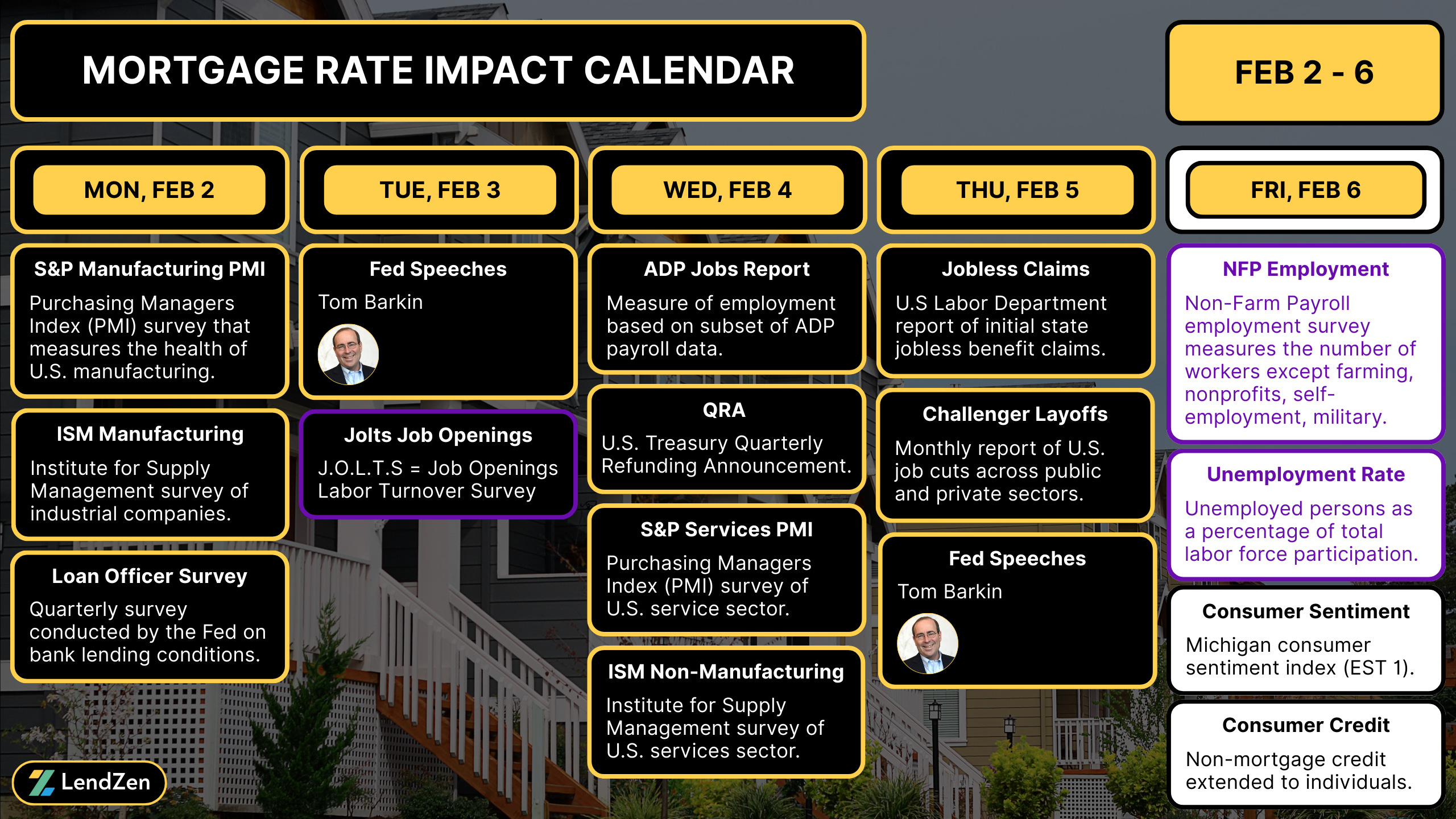 MORTGAGE RATE IMPACT CALENDAR

FEB 2 - 6

MON, FEB 2

S&P Manufacturing PMI
Purchasing Managers Index (PMI) survey that measures the health of U.S. manufacturing.

ISM Manufacturing
Institute for Supply Management survey of industrial companies.

Loan Officer Survey
Quarterly survey conducted by the Fed on bank lending conditions.

TUE, FEB 3

Fed Speeches
Tom Barkin

Jolts Job Openings
J.O.L.T.S = Job Openings Labor Turnover Survey

WED, FEB 4

ADP Jobs Report
Measure of employment based on subset of ADP payroll data.

QRA
U.S. Treasury Quarterly Refunding Announcement.

S&P Services PMI
Purchasing Managers Index (PMI) survey of U.S. service sector.

ISM Non-Manufacturing
Institute for Supply Management survey of U.S. services sector.

THU, FEB 5

Jobless Claims
U.S Labor Department report of initial state jobless benefit claims.

Challenger Layoffs
Monthly report of U.S. job cuts across public and private sectors.

Fed Speeches
Tom Barkin

FRI, FEB 6

NFP Employment
Non-Farm Payroll employment survey measures the number of workers except farming, nonprofits, self-employment, military.

Unemployment Rate
Unemployed persons as a percentage of total labor force participation.

Consumer Sentiment
Michigan consumer sentiment index (EST 1).

Consumer Credit
Non-mortgage credit extended to individuals.

LendZen